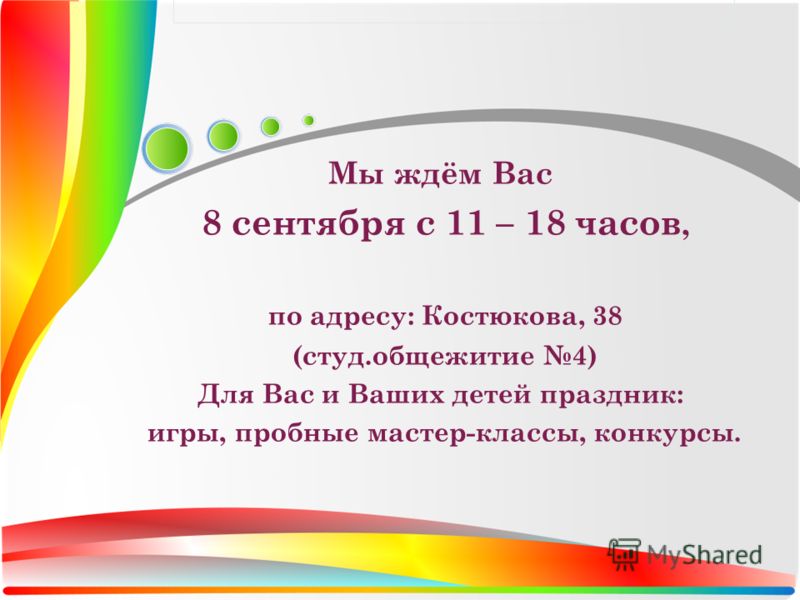 Мы ждём Вас
8 сентября с 11 – 18 часов,

по адресу: Костюкова, 38
(студ.общежитие №4)
Для Вас и Ваших детей праздник:
игры, пробные мастер-классы, конкурсы.

MyShared